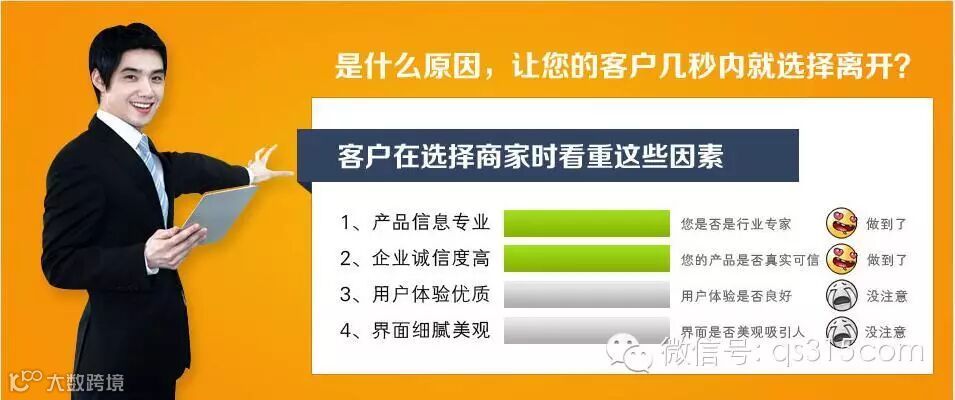 是什么原因，让您的客户几秒内就选择离开？

客户在选择商家时看重这些因素

1、产品信息专业 您是否是行业专家 做到了
2、企业诚信度高 您的产品是否真实可信 做到了
3、用户体验优质 用户体验是否良好 没注意
4、界面细腻美观 界面是否美观吸引人 没注意

微信号: qs315com

大数跨境